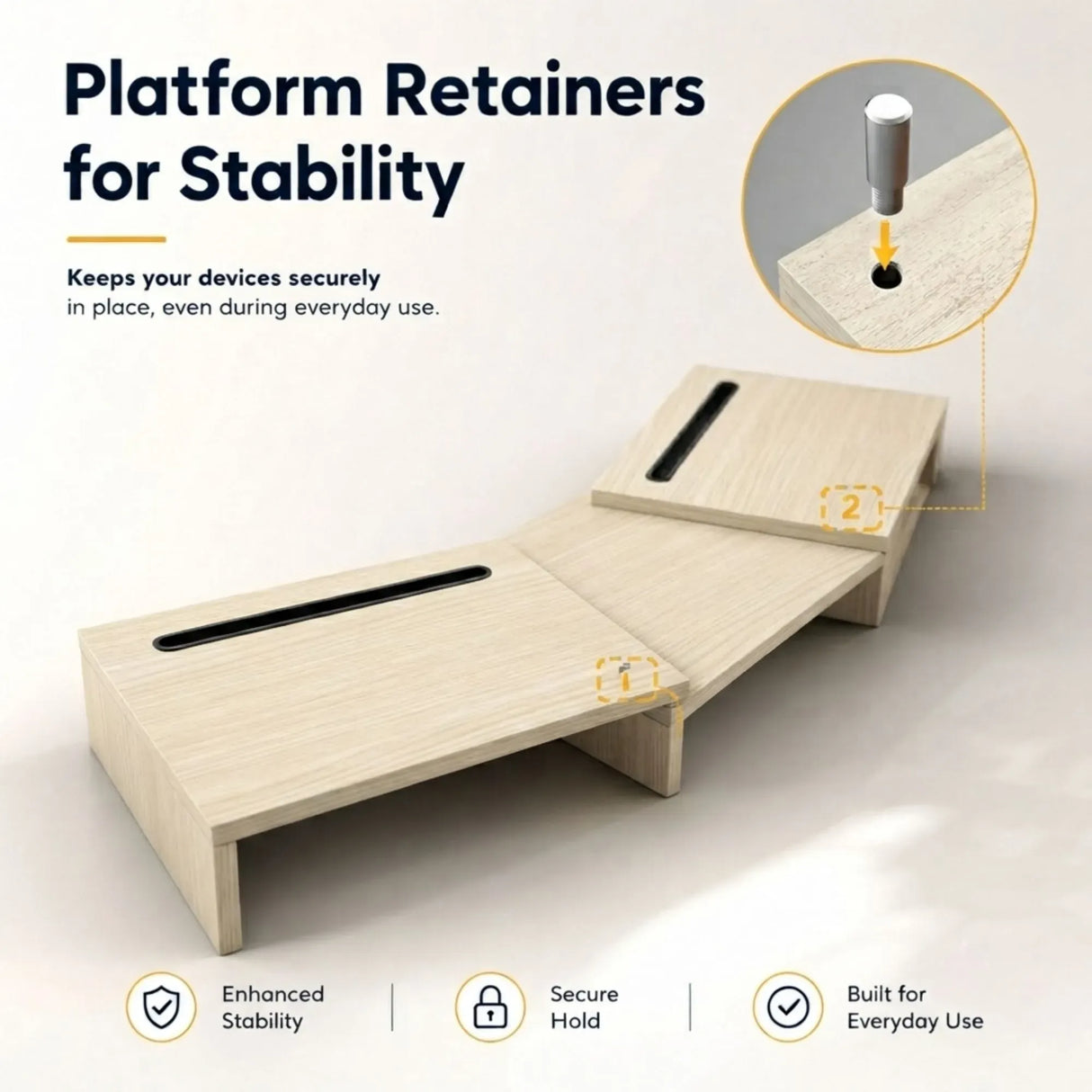 Platform Retainers for Stability

Keeps your devices securely in place, even during everyday use.

2

1

Enhanced Stability

Secure Hold

Built for Everyday Use